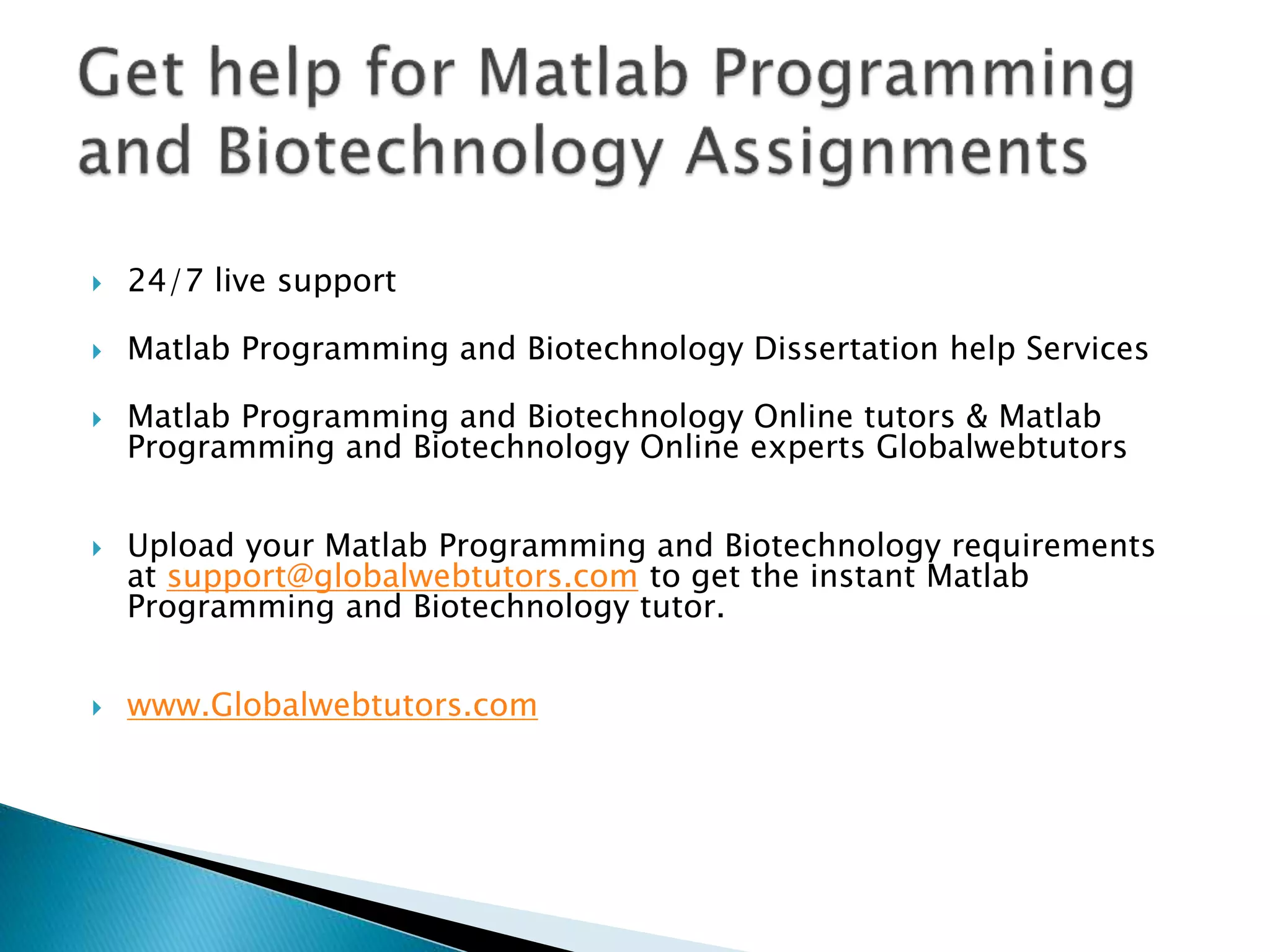 Get help for Matlab Programming and Biotechnology Assignments

24/7 live support

Matlab Programming and Biotechnology Dissertation help Services

Matlab Programming and Biotechnology Online tutors & Matlab Programming and Biotechnology Online experts Globalwebtutors

Upload your Matlab Programming and Biotechnology requirements at support@globalwebtutors.com to get the instant Matlab Programming and Biotechnology tutor.

www.Globalwebtutors.com